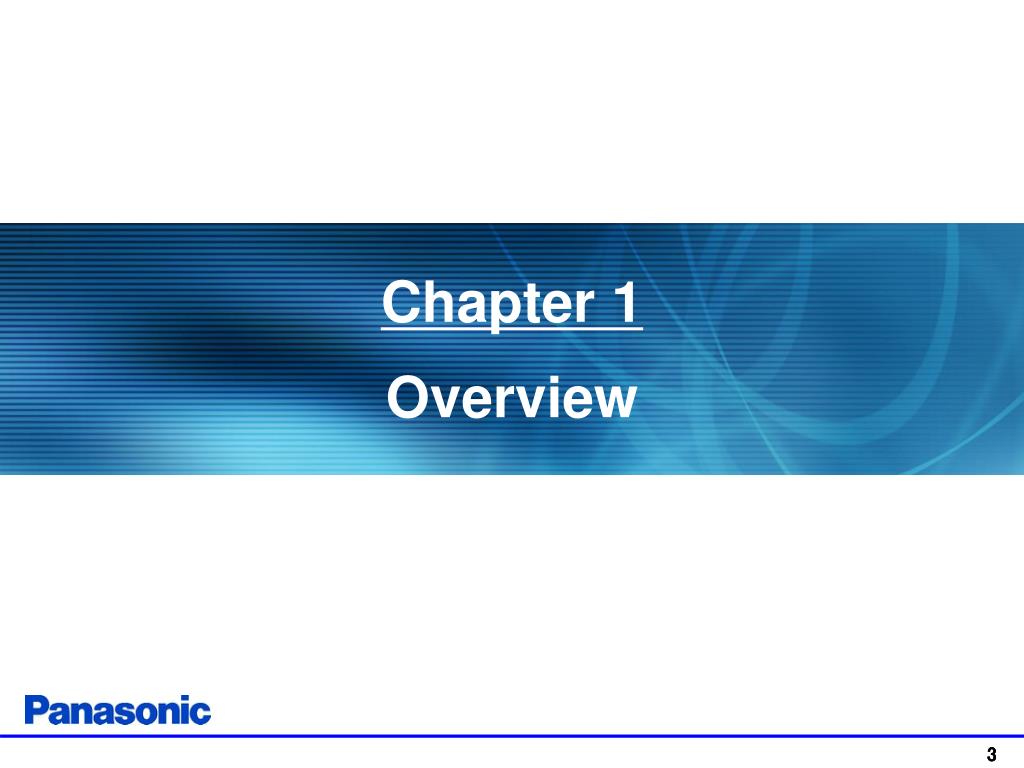 Chapter 1

Overview

Panasonic

3